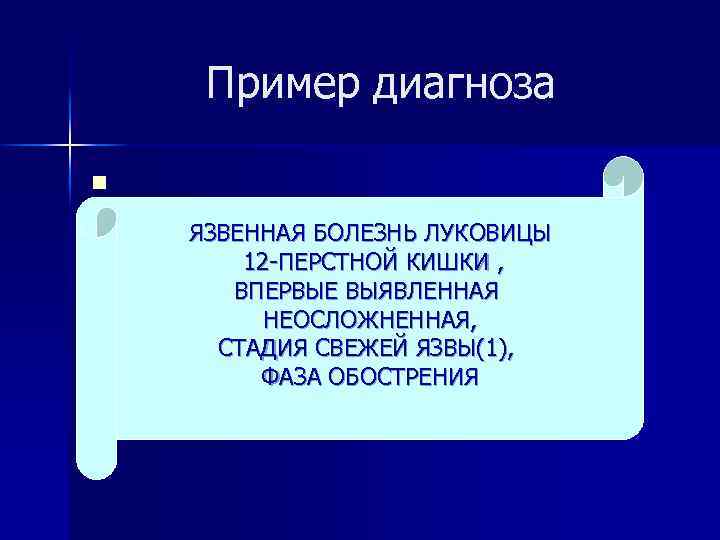 Пример диагноза

ЯЗВЕННАЯ БОЛЕЗНЬ ЛУКОВИЦЫ 12-ПЕРСТНОЙ КИШКИ , ВПЕРВЫЕ ВЫЯВЛЕННАЯ НЕОСЛОЖНЕННАЯ, СТАДИЯ СВЕЖЕЙ ЯЗВЫ(1), ФАЗА ОБОСТРЕНИЯ